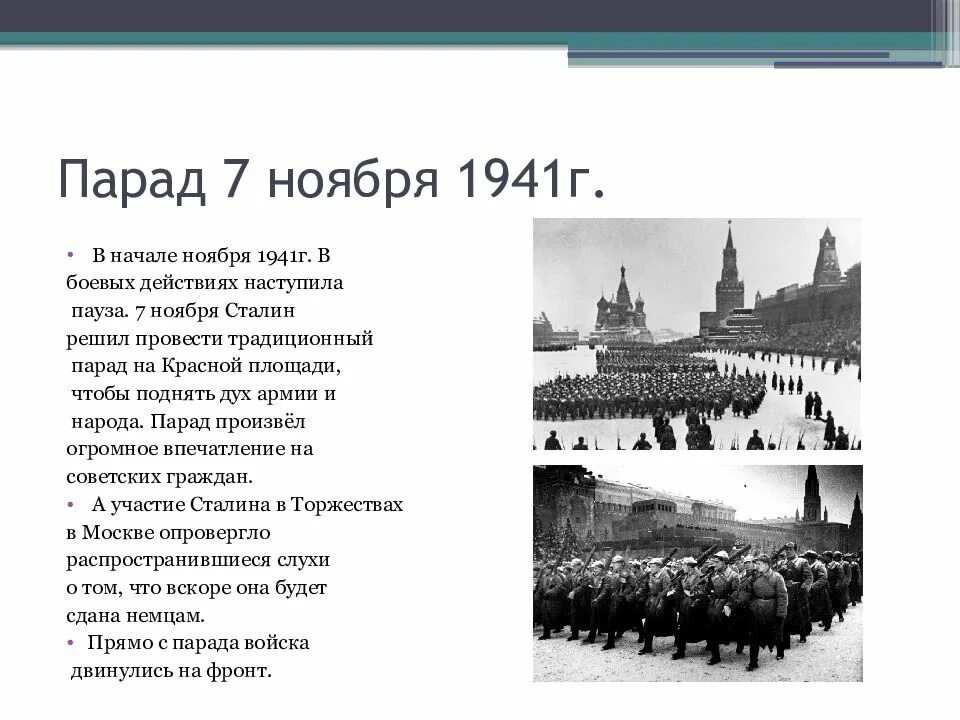 Парад 7 ноября 1941г.

• В начале ноября 1941г. В боевых действиях наступила пауза. 7 ноября Сталин решил провести традиционный парад на Красной площади, чтобы поднять дух армии и народа. Парад произвёл огромное впечатление на советских граждан.
• А участие Сталина в Торжествах в Москве опровергло распространившиеся слухи о том, что вскоре она будет сдана немцам.
• Прямо с парада войска двинулись на фронт.